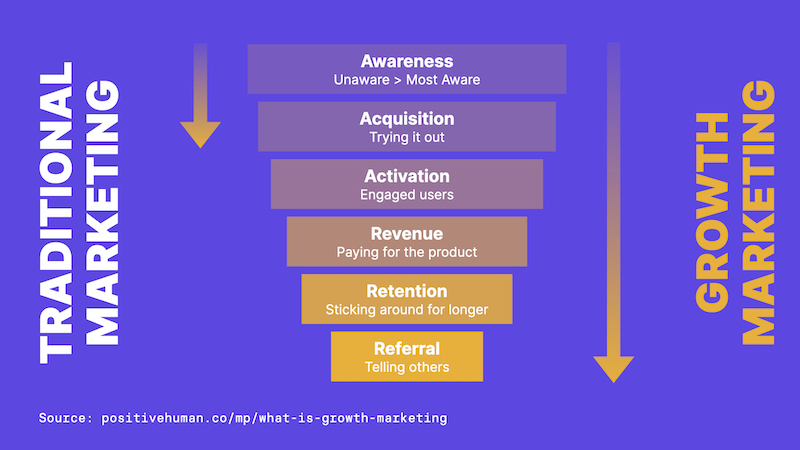 TRADITIONAL MARKETING

Awareness
Unaware > Most Aware

Acquisition
Trying it out

Activation
Engaged users

Revenue
Paying for the product

Retention
Sticking around for longer

Referral
Telling others

GROWTH MARKETING

Source: positivehuman.co/mp/what-is-growth-marketing